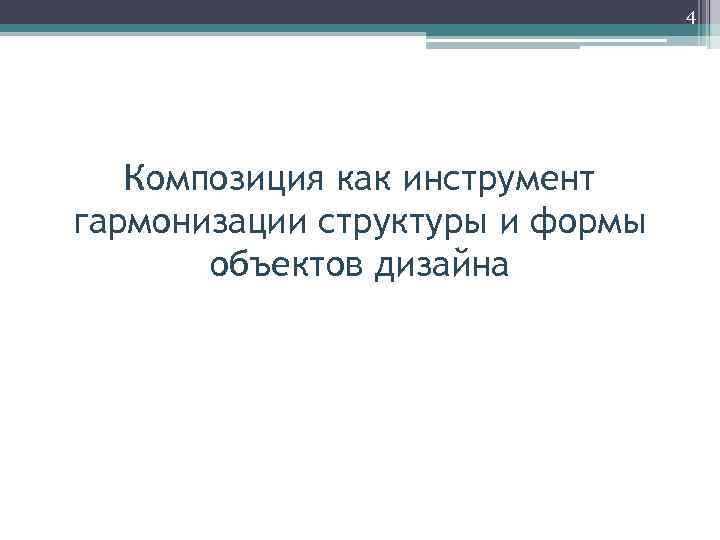 4

Композиция как инструмент гармонизации структуры и формы объектов дизайна